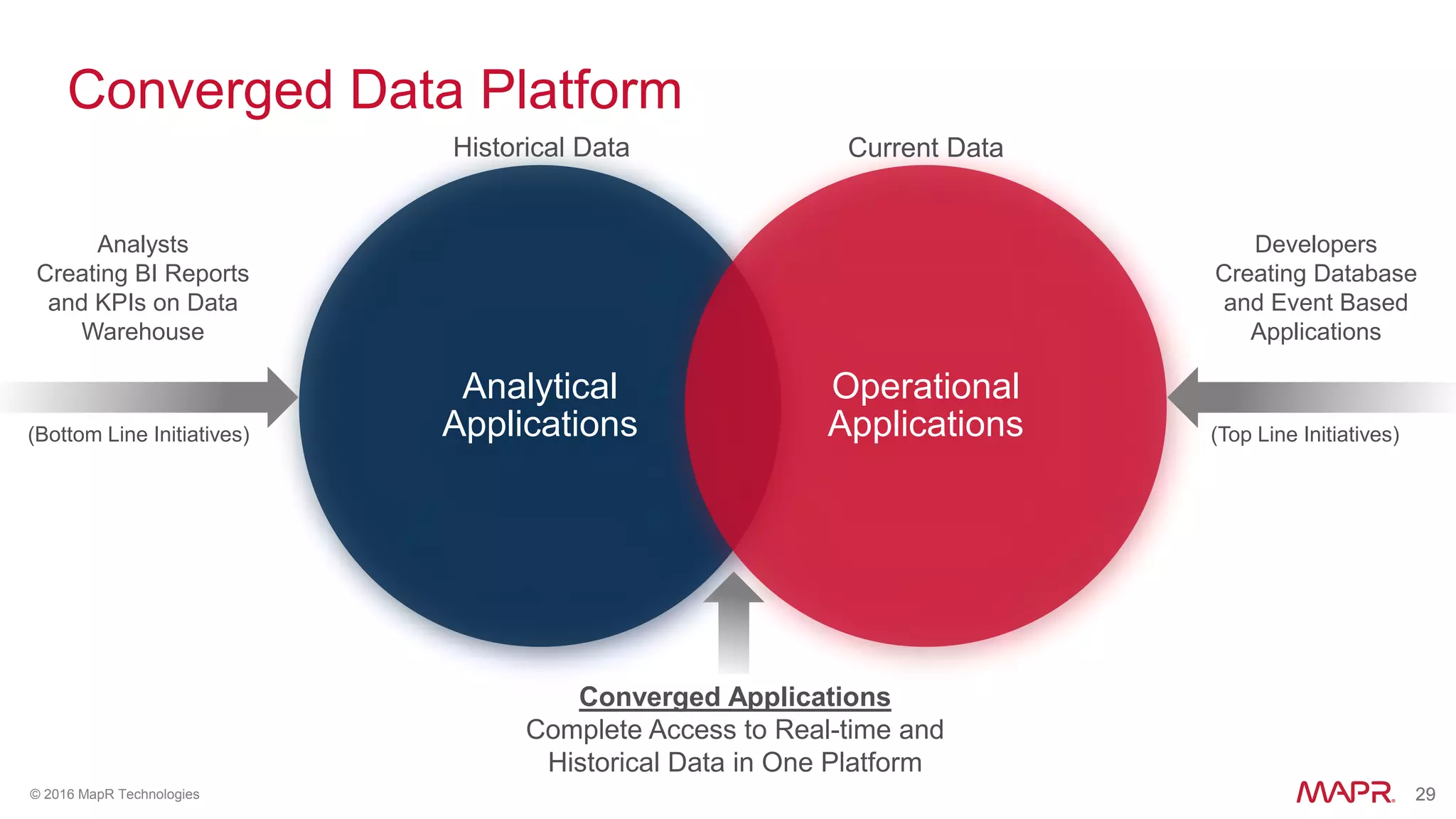 Converged Data Platform

Historical Data

Current Data

Analysts Creating BI Reports and KPIs on Data Warehouse

(Bottom Line Initiatives)

Analytical Applications

Operational Applications

Developers Creating Database and Event Based Applications

(Top Line Initiatives)

Converged Applications
Complete Access to Real-time and Historical Data in One Platform

© 2016 MapR Technologies

MAPR. 29